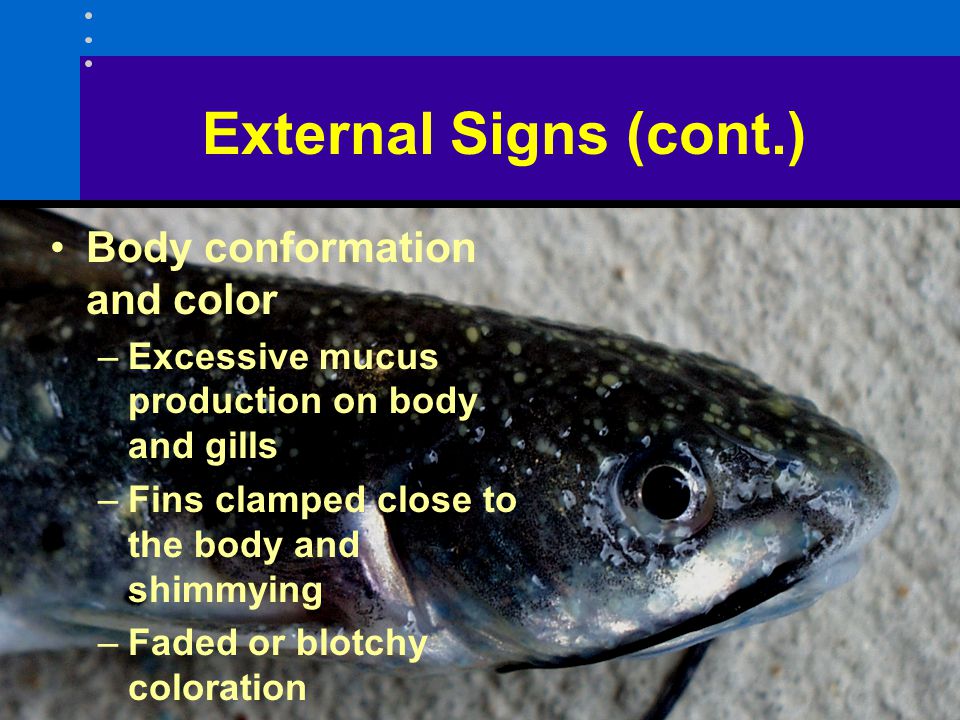 External Signs (cont.)

• Body conformation and color

– Excessive mucus production on body and gills

– Fins clamped close to the body and shimmying

– Faded or blotchy coloration